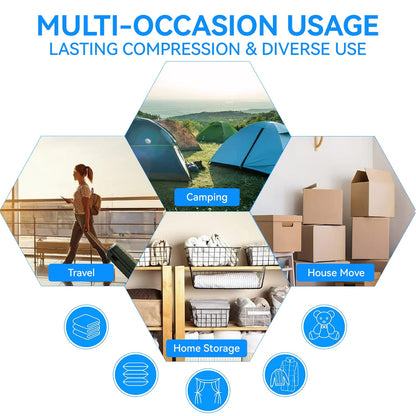 MULTI-OCCASION USAGE
LASTING COMPRESSION & DIVERSE USE

Camping

Travel

House Move

Home Storage